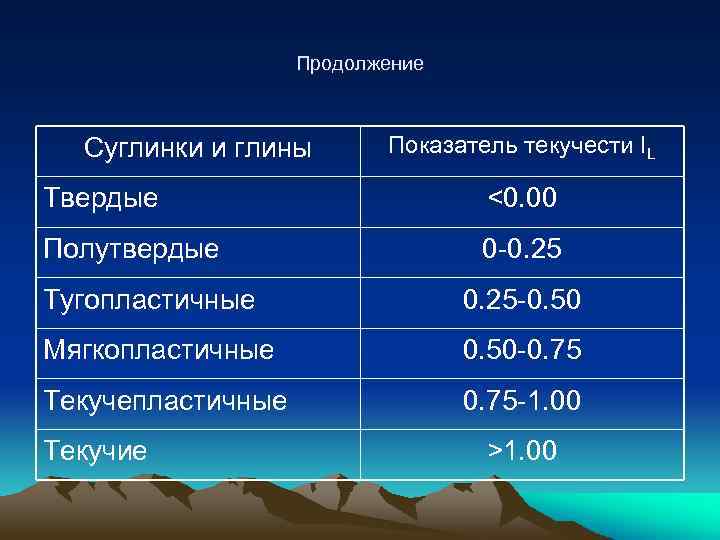 Продолжение

| Суглинки и глины | Показатель текучести $I_L$ |
|---|---|
| Твердые | <0.00 |
| Полутвердые | 0-0.25 |
| Тугопластичные | 0.25-0.50 |
| Мягкопластичные | 0.50-0.75 |
| Текучепластичные | 0.75-1.00 |
| Текучие | >1.00 |